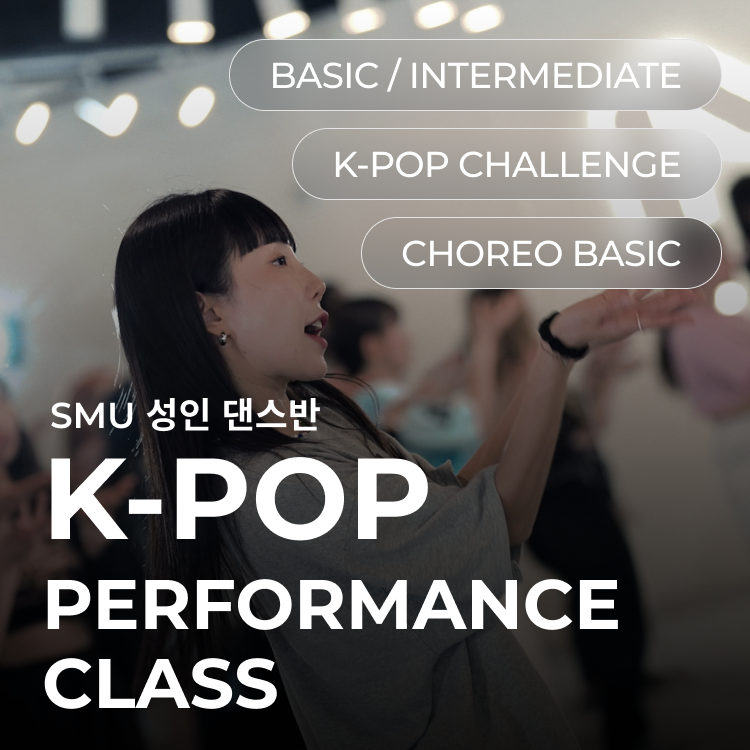 BASIC / INTERMEDIATE

K-POP CHALLENGE

CHOREO BASIC

SMU 성인 댄스반

K-POP

PERFORMANCE CLASS